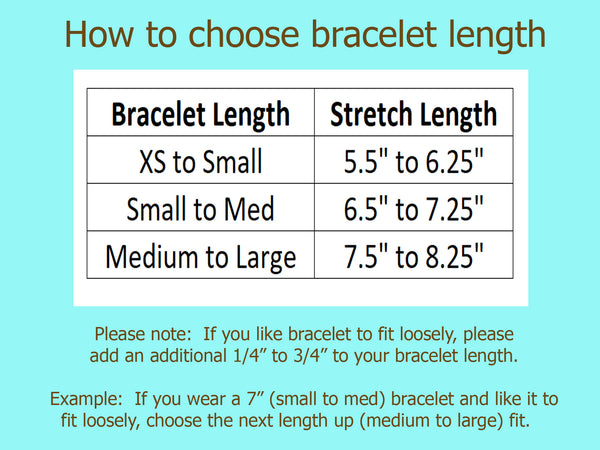 How to choose bracelet length

| Bracelet Length | Stretch Length |
|---|---|
| XS to Small | 5.5" to 6.25" |
| Small to Med | 6.5" to 7.25" |
| Medium to Large | 7.5" to 8.25" |

Please note: If you like bracelet to fit loosely, please add an additional 1/4” to 3/4” to your bracelet length.

Example: If you wear a 7” (small to med) bracelet and like it to fit loosely, choose the next length up (medium to large) fit.